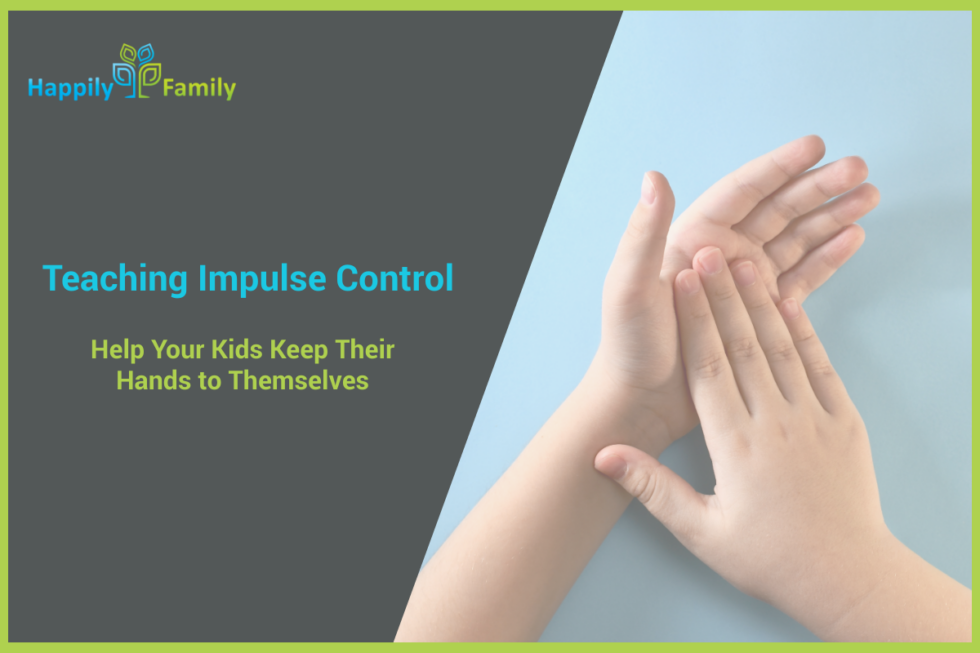 Happily Family

Teaching Impulse Control

Help Your Kids Keep Their Hands to Themselves